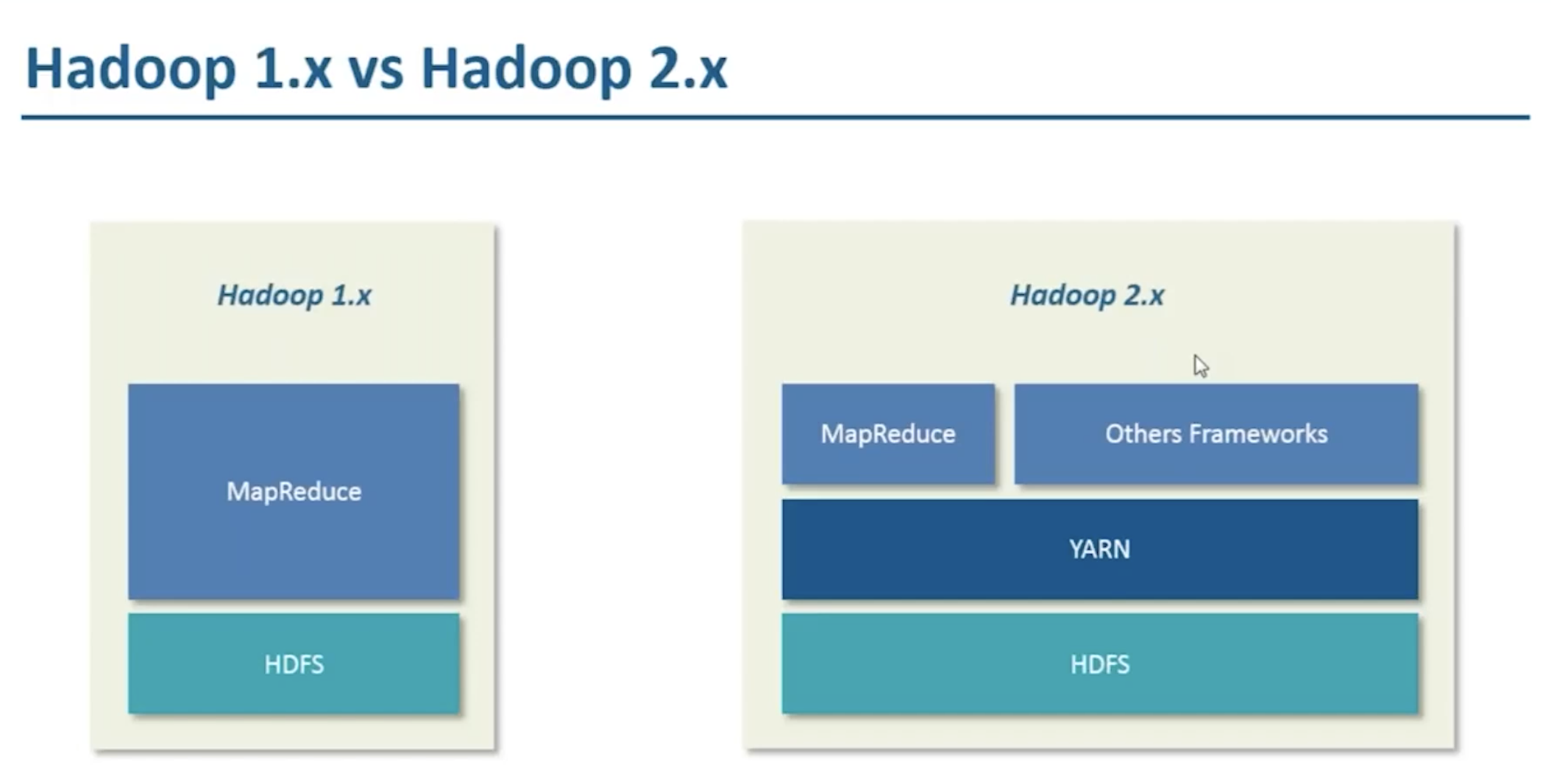 Hadoop 1.x vs Hadoop 2.x

Hadoop 1.x

MapReduce

HDFS

Hadoop 2.x

MapReduce

Others Frameworks

YARN

HDFS